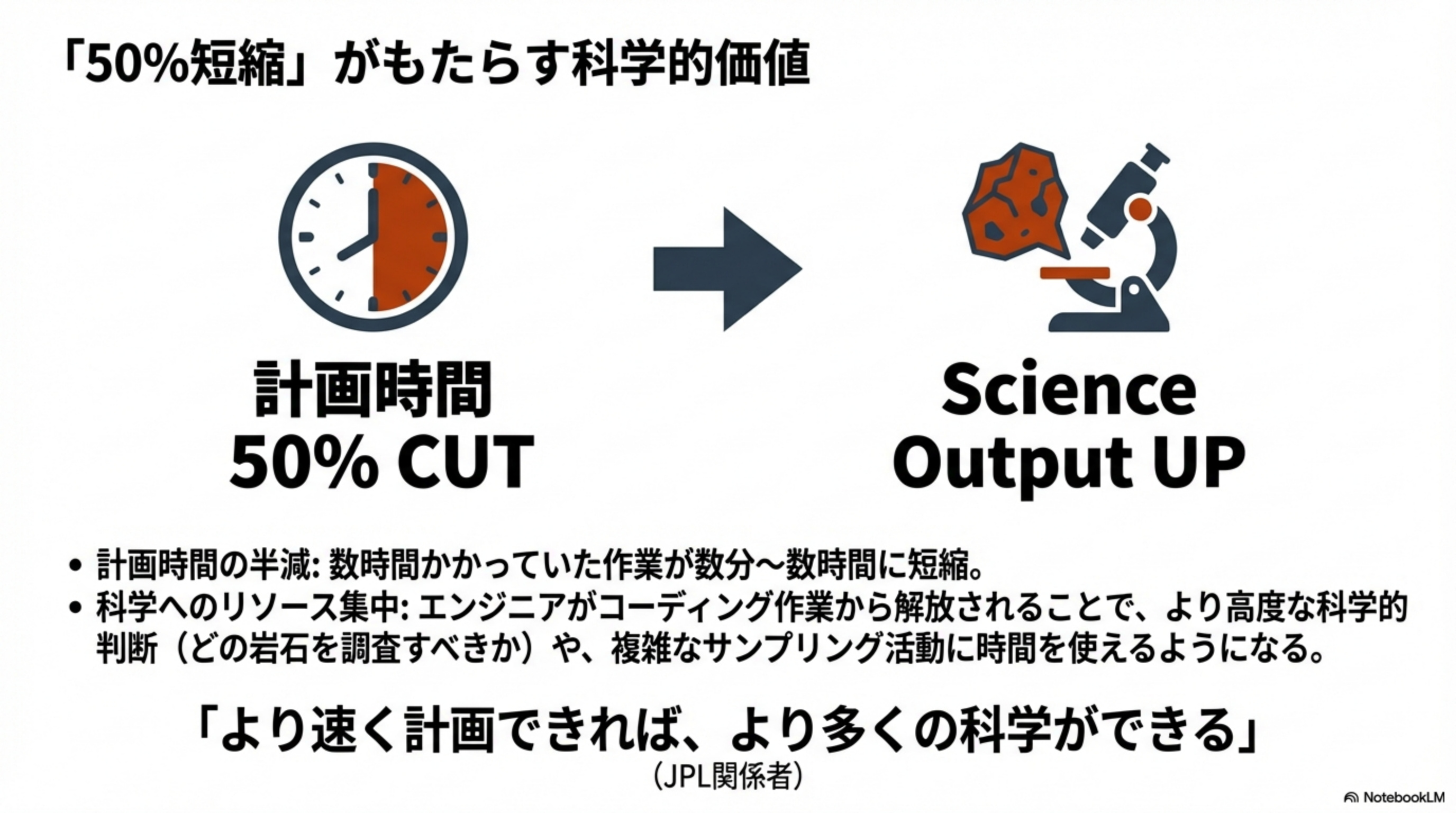 「50%短縮」がもたらす科学的価値

計画時間
50% CUT

Science
Output UP

• 計画時間の半減: 数時間かかっていた作業が数分〜数時間に短縮。
• 科学へのリソース集中: エンジニアがコーディング作業から解放されることで、より高度な科学的判断（どの岩石を調査すべきか）や、複雑なサンプリング活動に時間を使えるようになる。

「より速く計画できれば、より多くの科学ができる」
（JPL関係者）

NotebookLM